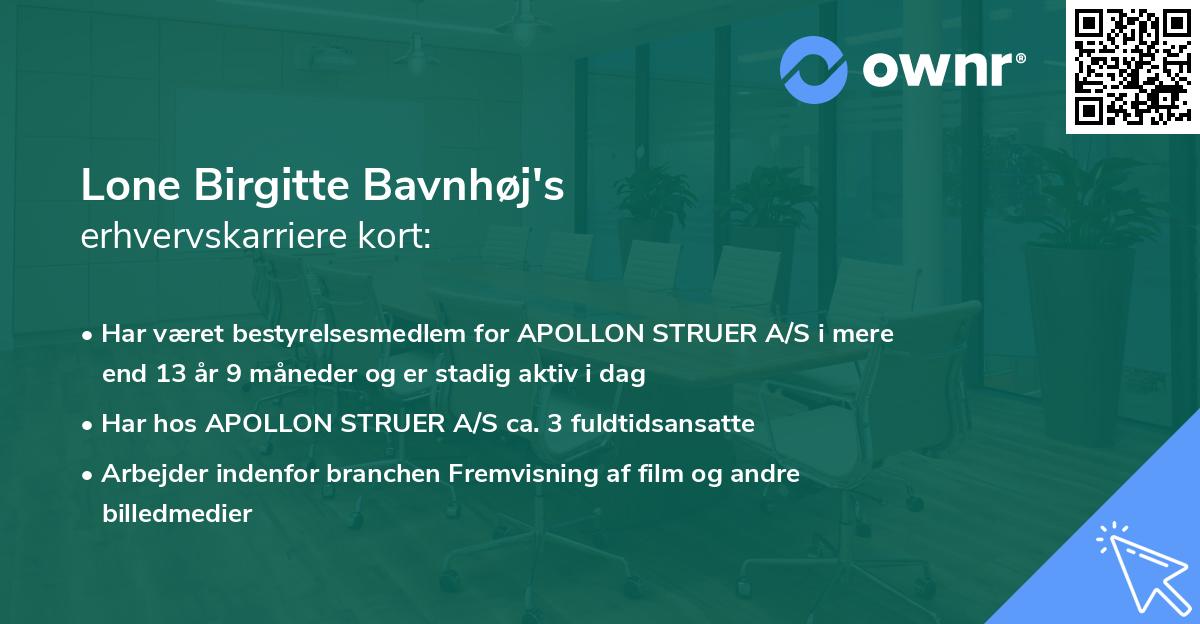 ownr®

Lone Birgitte Bavnhøj's
erhvervskarriere kort:

• Har været bestyrelsesmedlem for APOLLON STRUER A/S i mere end 13 år 9 måneder og er stadig aktiv i dag

• Har hos APOLLON STRUER A/S ca. 3 fuldtidsansatte

• Arbejder indenfor branchen Fremvisning af film og andre billedmedier